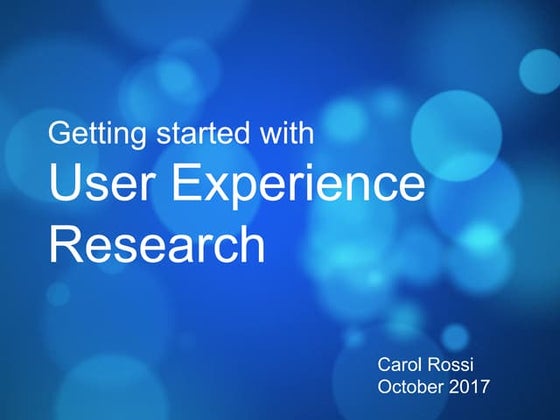 Getting started with
User Experience Research

Carol Rossi
October 2017